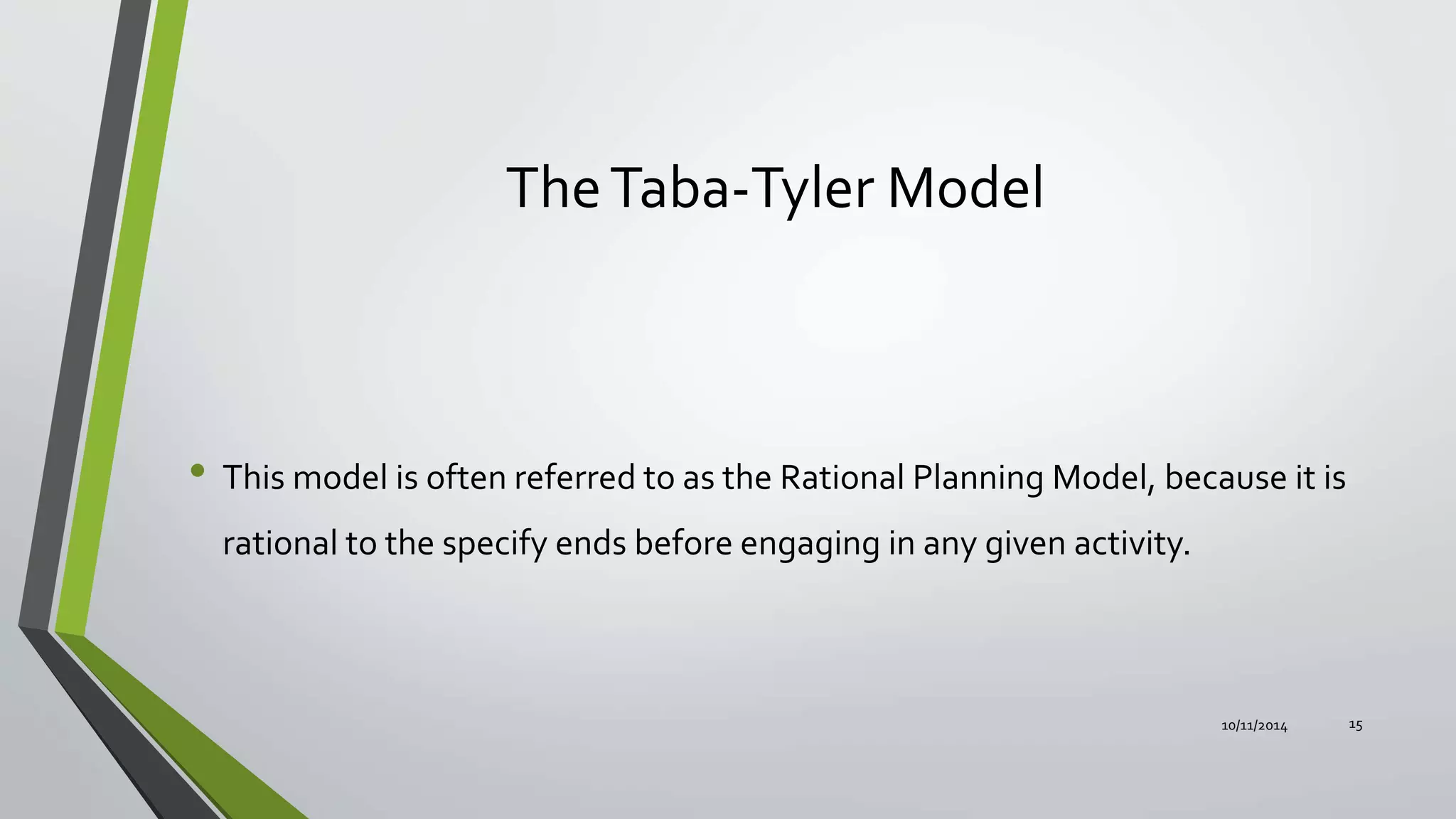 The Taba-Tyler Model

• This model is often referred to as the Rational Planning Model, because it is rational to the specify ends before engaging in any given activity.

10/11/2014

15